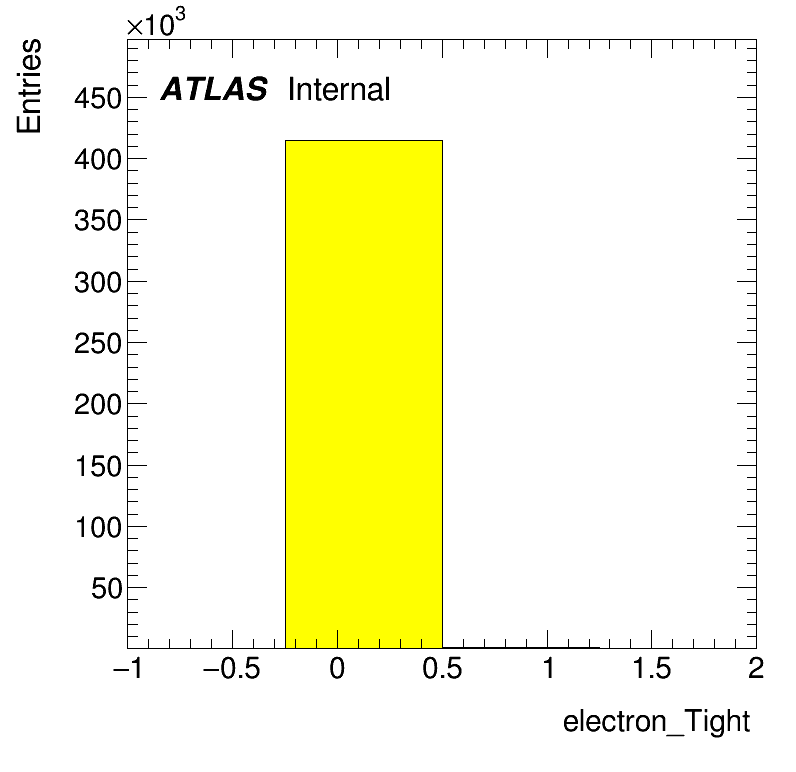 $\times 10^3$

Entries

ATLAS Internal

450
400
350
300
250
200
150
100
50

−1 −0.5 0 0.5 1 1.5 2

electron_Tight